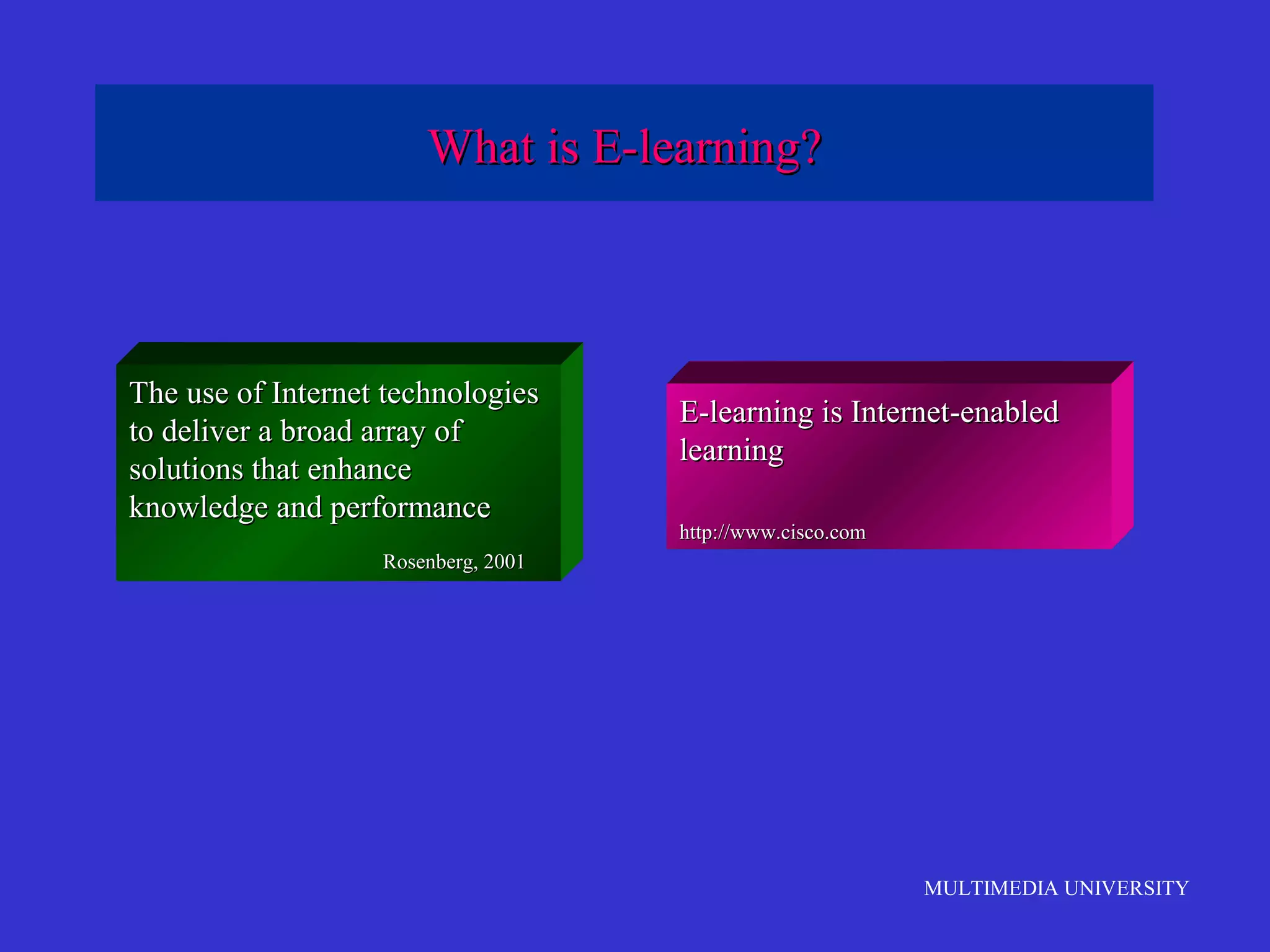 What is E-learning?

The use of Internet technologies to deliver a broad array of solutions that enhance knowledge and performance

Rosenberg, 2001

E-learning is Internet-enabled learning

http://www.cisco.com

MULTIMEDIA UNIVERSITY